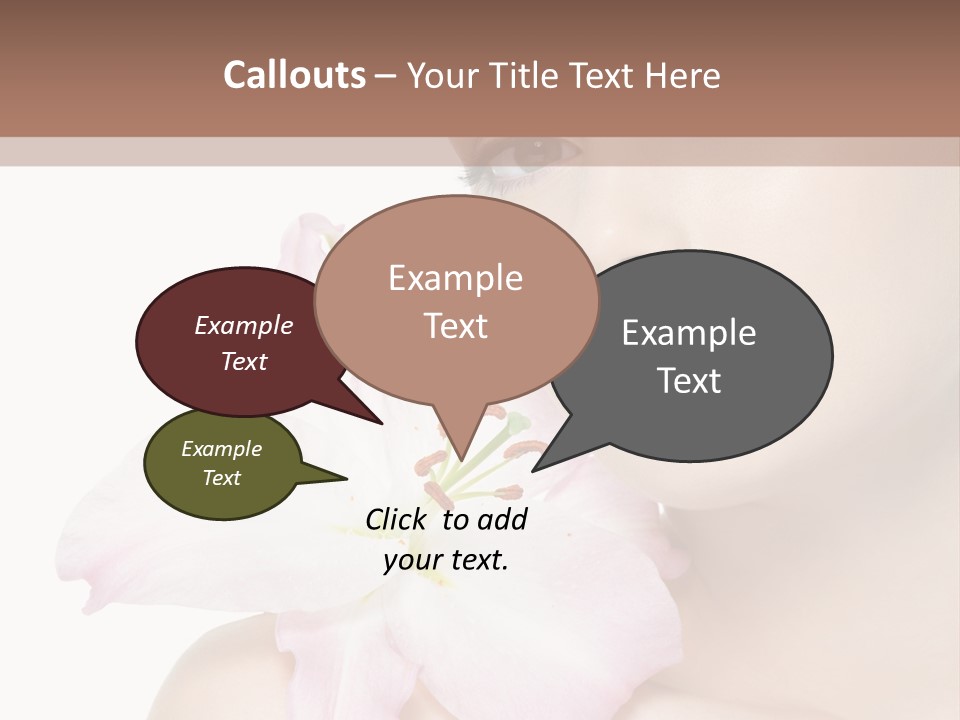 Callouts – Your Title Text Here

Example Text

Example Text

Example Text

Example Text

Click to add your text.